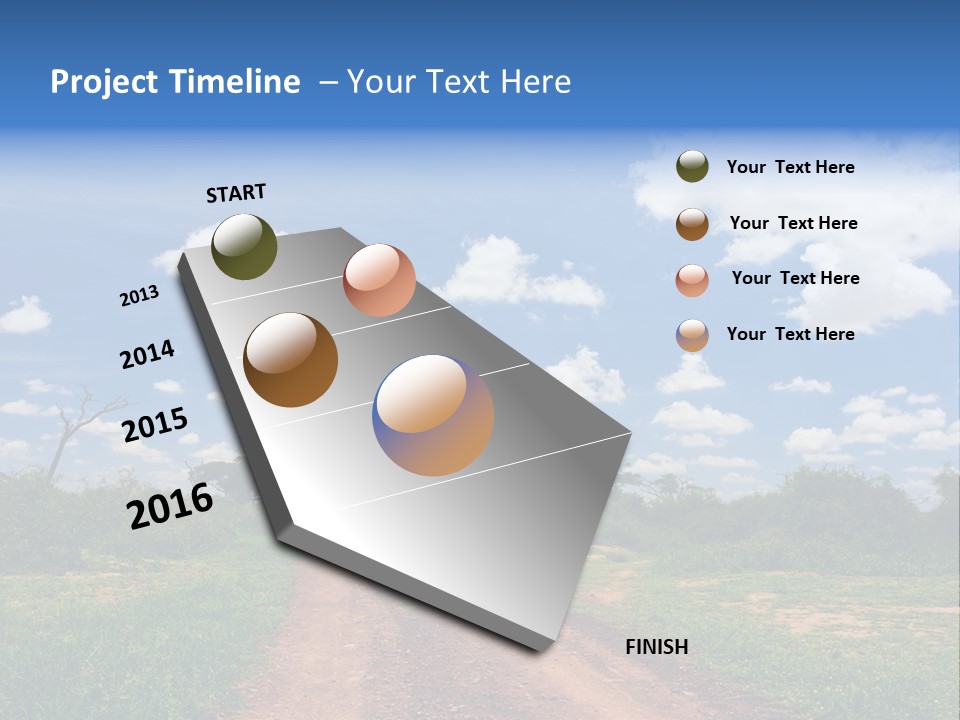 Project Timeline – Your Text Here

START

2013

2014

2015

2016

FINISH

Your Text Here

Your Text Here

Your Text Here

Your Text Here